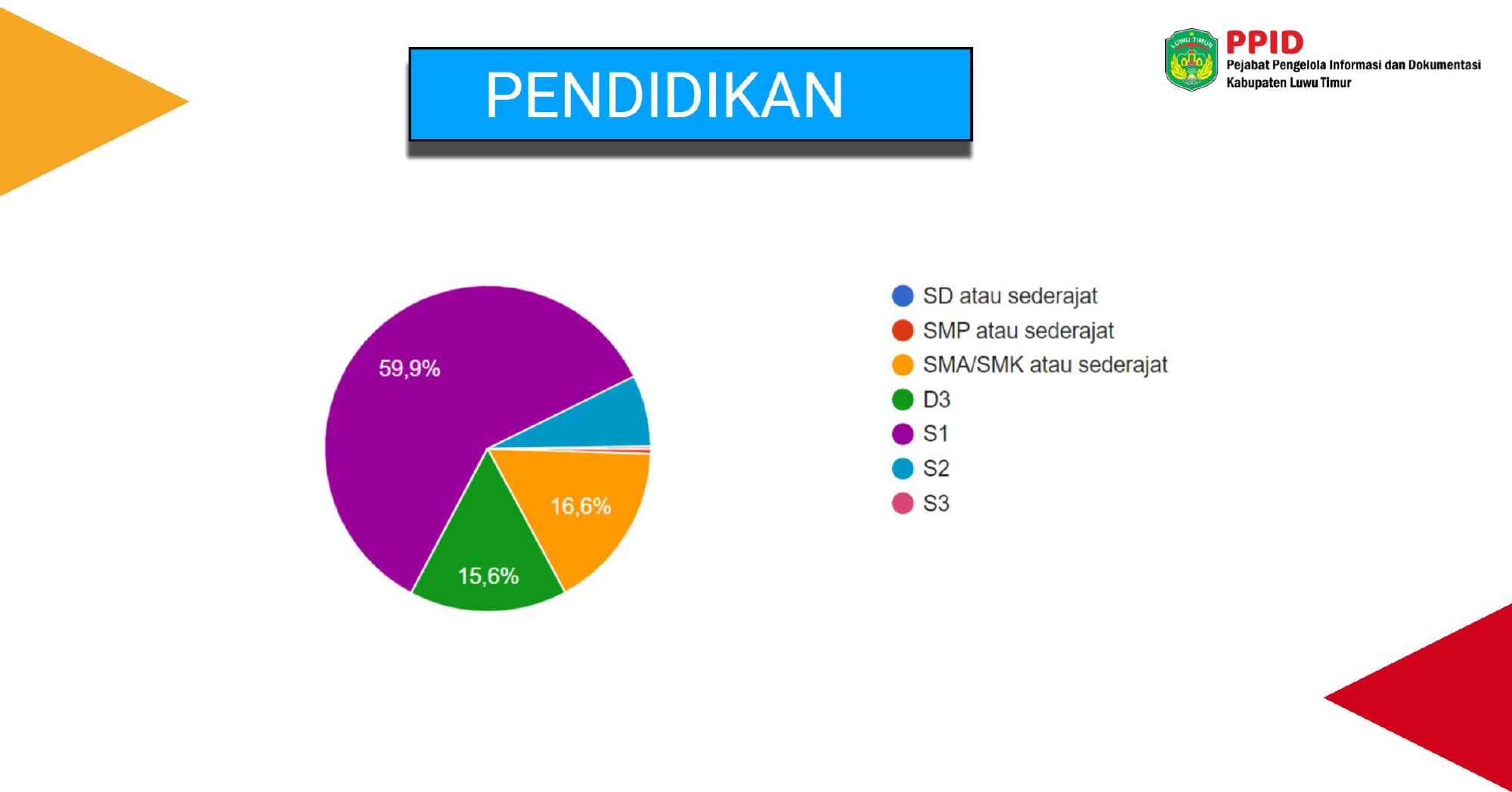 PENDIDIKAN

LUWU TIMUR

PPID
Pejabat Pengelola Informasi dan Dokumentasi
Kabupaten Luwu Timur

59,9%
16,6%
15,6%

SD atau sederajat
SMP atau sederajat
SMA/SMK atau sederajat
D3
S1
S2
S3